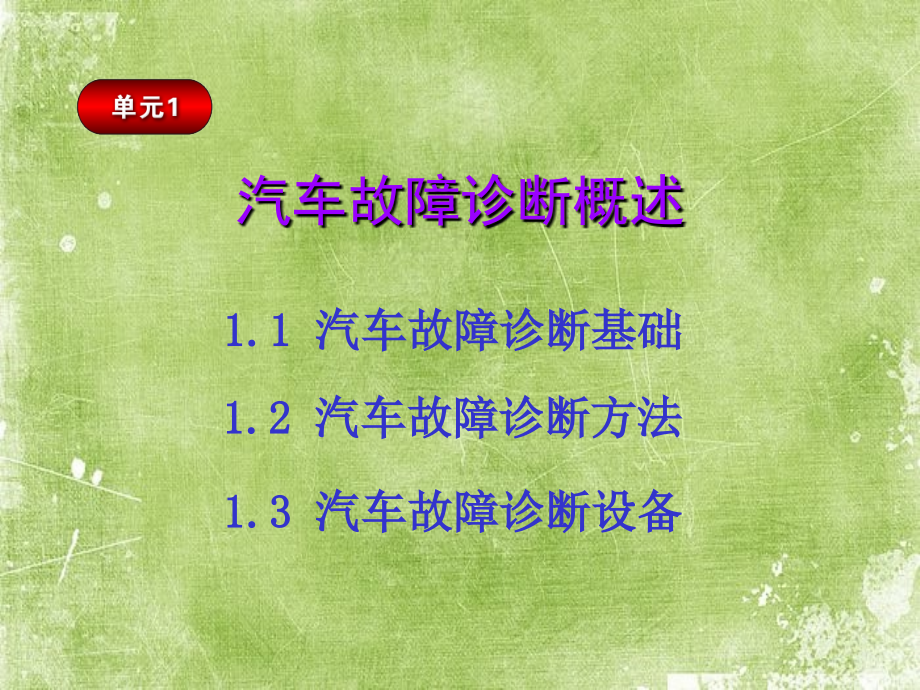 单元1

汽车故障诊断概述

1.1 汽车故障诊断基础

1.2 汽车故障诊断方法

1.3 汽车故障诊断设备